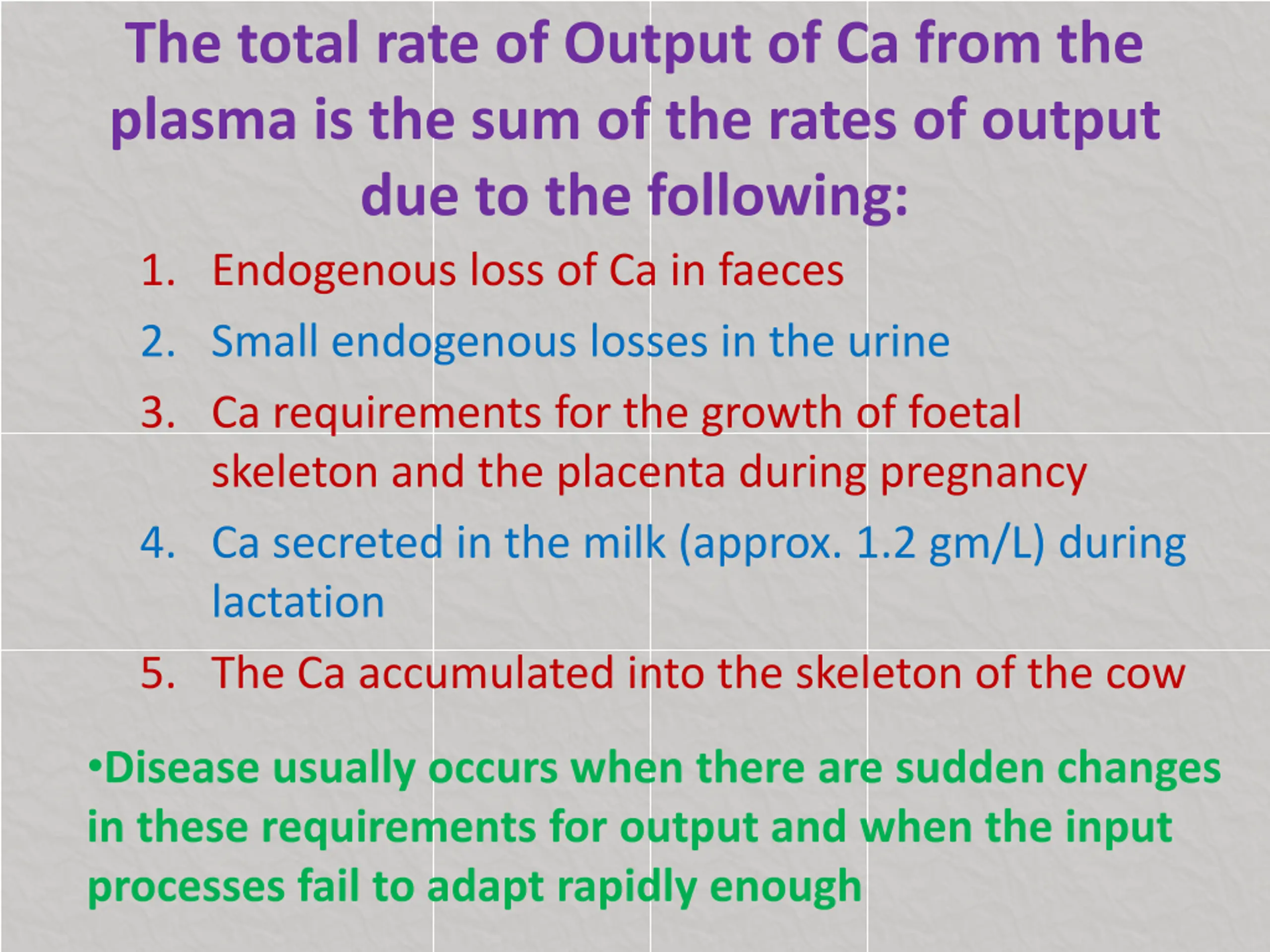 The total rate of Output of Ca from the plasma is the sum of the rates of output due to the following:

1. Endogenous loss of Ca in faeces
2. Small endogenous losses in the urine
3. Ca requirements for the growth of foetal skeleton and the placenta during pregnancy
4. Ca secreted in the milk (approx. 1.2 gm/L) during lactation
5. The Ca accumulated into the skeleton of the cow

•Disease usually occurs when there are sudden changes in these requirements for output and when the input processes fail to adapt rapidly enough